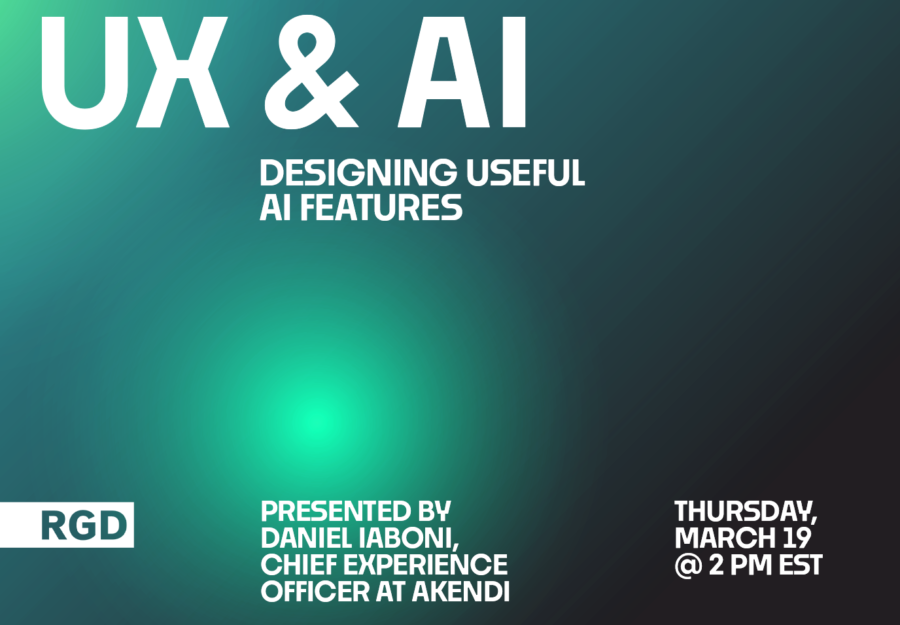 UX & AI

DESIGNING USEFUL AI FEATURES

RGD

PRESENTED BY DANIEL IABONI, CHIEF EXPERIENCE OFFICER AT AKENDI

THURSDAY, MARCH 19 @ 2 PM EST